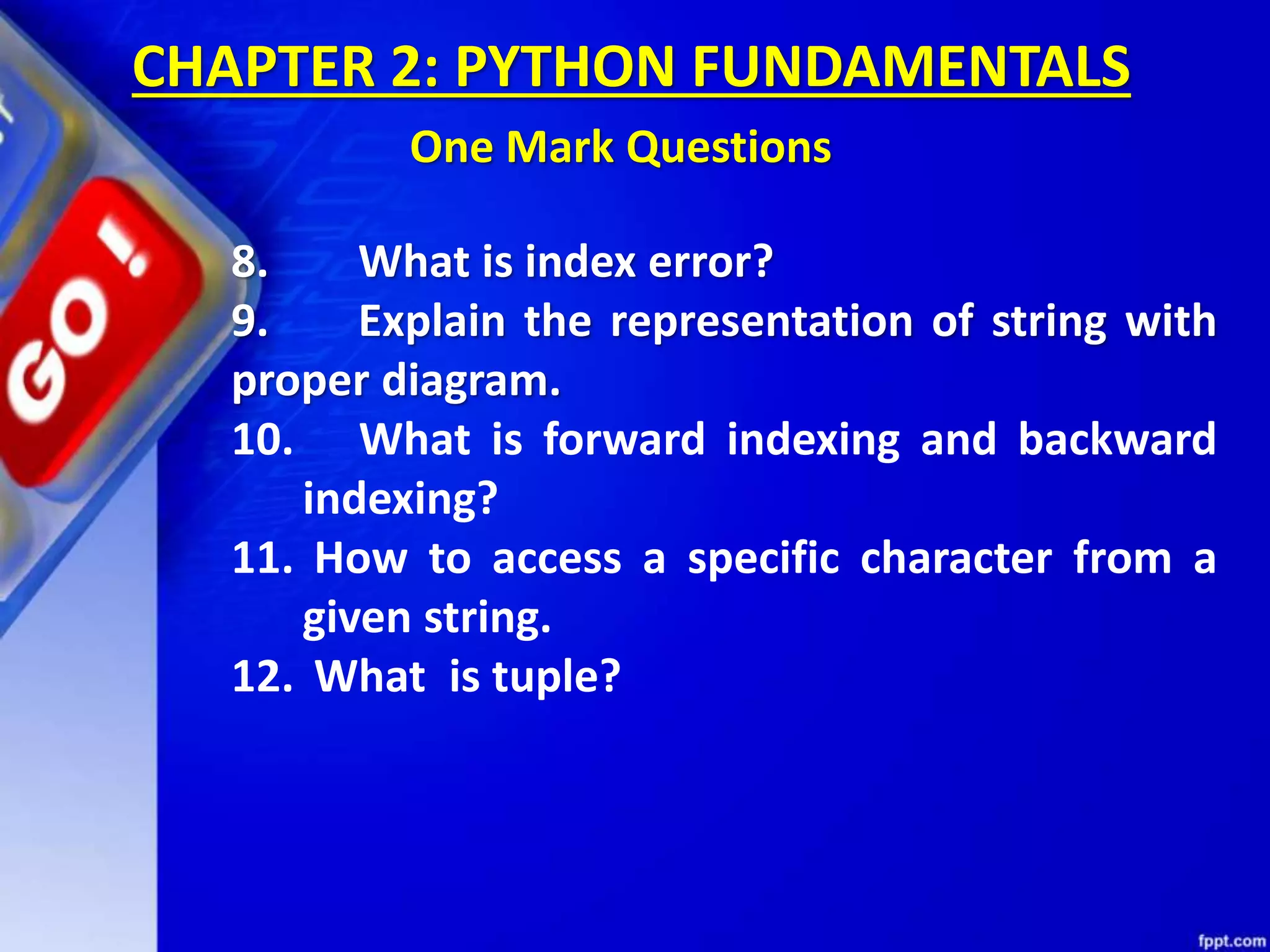 CHAPTER 2: PYTHON FUNDAMENTALS

One Mark Questions

GO!

8. What is index error?
9. Explain the representation of string with proper diagram.
10. What is forward indexing and backward indexing?
11. How to access a specific character from a given string.
12. What is tuple?

fppt.com